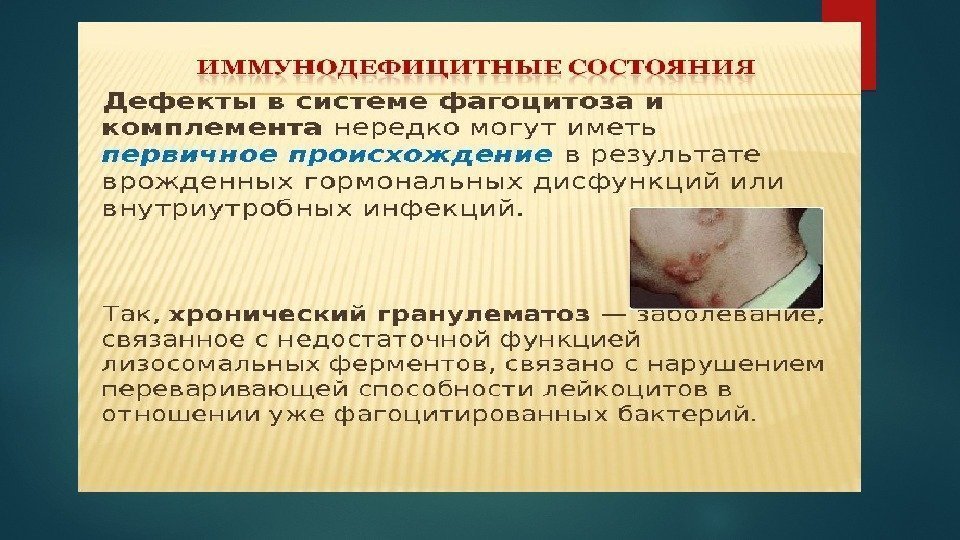 ИММУНОДЕФИЦИТНЫЕ СОСТОЯНИЯ

Дефекты в системе фагоцитоза и комплемента нередко могут иметь первичное происхождение в результате врожденных гормональных дисфункций или внутриутробных инфекций.

Так, хронический гранулематоз — заболевание, связанное с недостаточной функцией лизосомальных ферментов, связано с нарушением переваривающей способности лейкоцитов в отношении уже фагоцитированных бактерий.